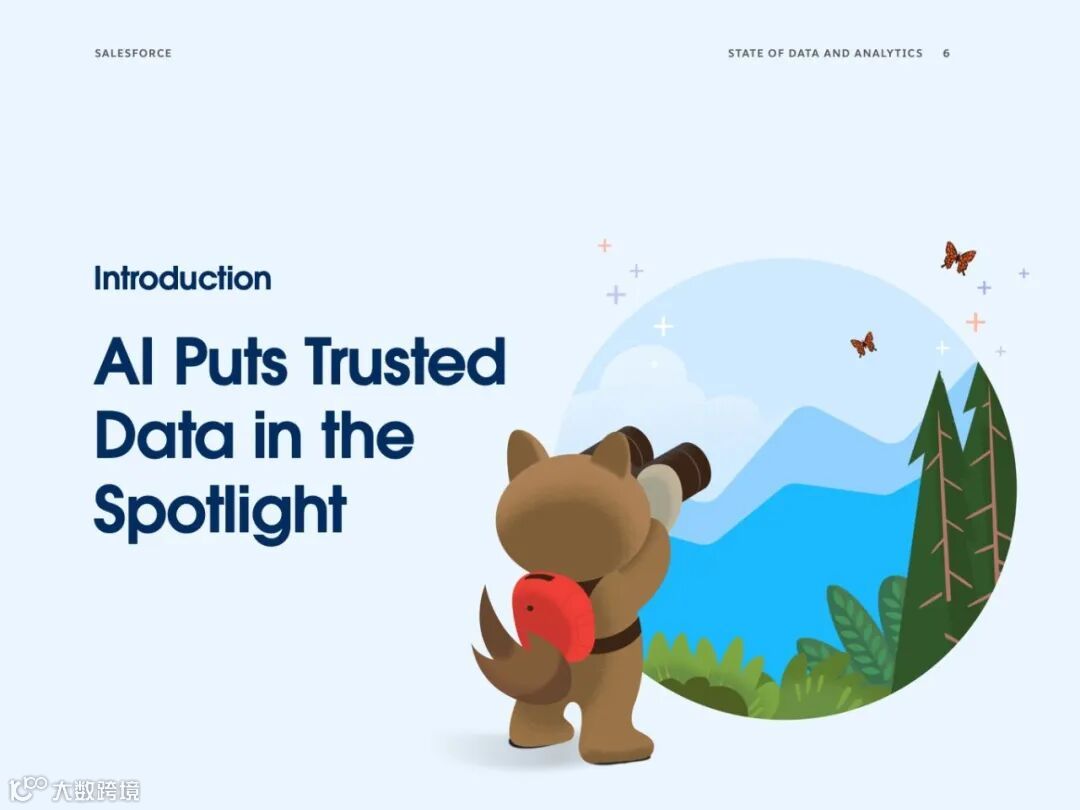 SALESFORCE

STATE OF DATA AND ANALYTICS 6

Introduction

AI Puts Trusted Data in the Spotlight

大数跨境